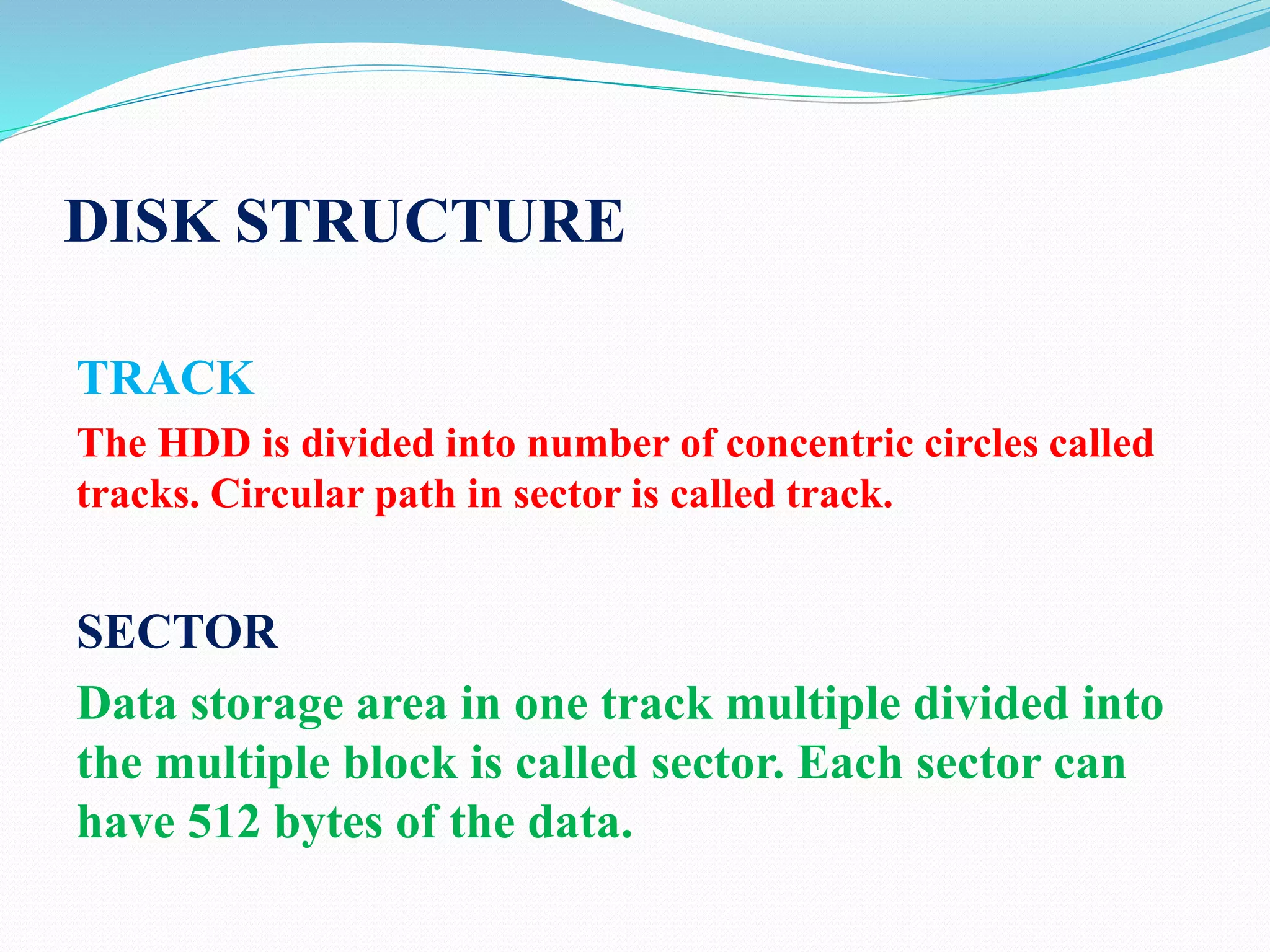 DISK STRUCTURE

TRACK

The HDD is divided into number of concentric circles called tracks. Circular path in sector is called track.

SECTOR

Data storage area in one track multiple divided into the multiple block is called sector. Each sector can have 512 bytes of the data.